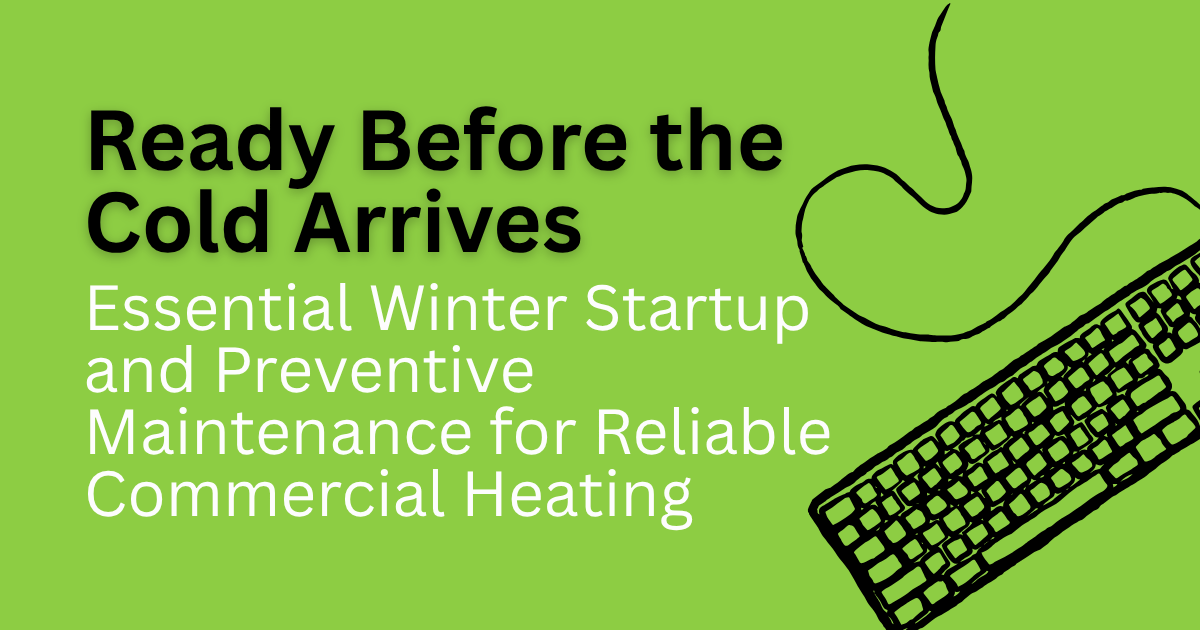 Ready Before the Cold Arrives

Essential Winter Startup and Preventive Maintenance for Reliable Commercial Heating